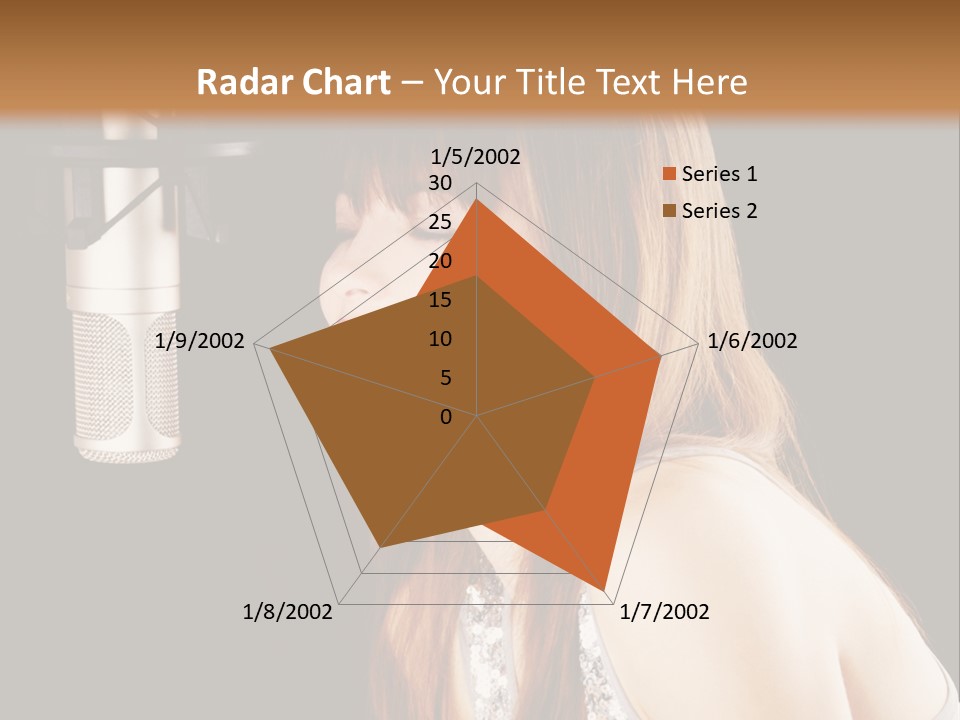 Radar Chart – Your Title Text Here

1/5/2002
30
25
20
15
10
5
0
1/6/2002
1/7/2002
1/8/2002
1/9/2002

Series 1
Series 2